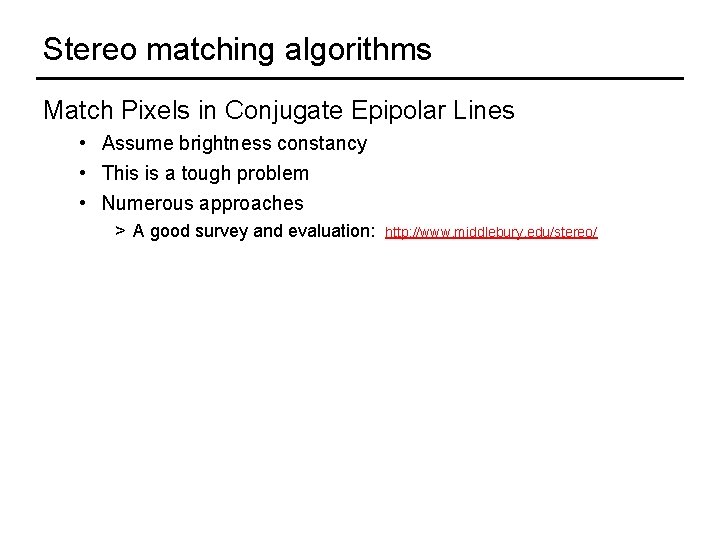 Stereo matching algorithms

Match Pixels in Conjugate Epipolar Lines

• Assume brightness constancy
• This is a tough problem
• Numerous approaches
  > A good survey and evaluation: http://www.middlebury.edu/stereo/